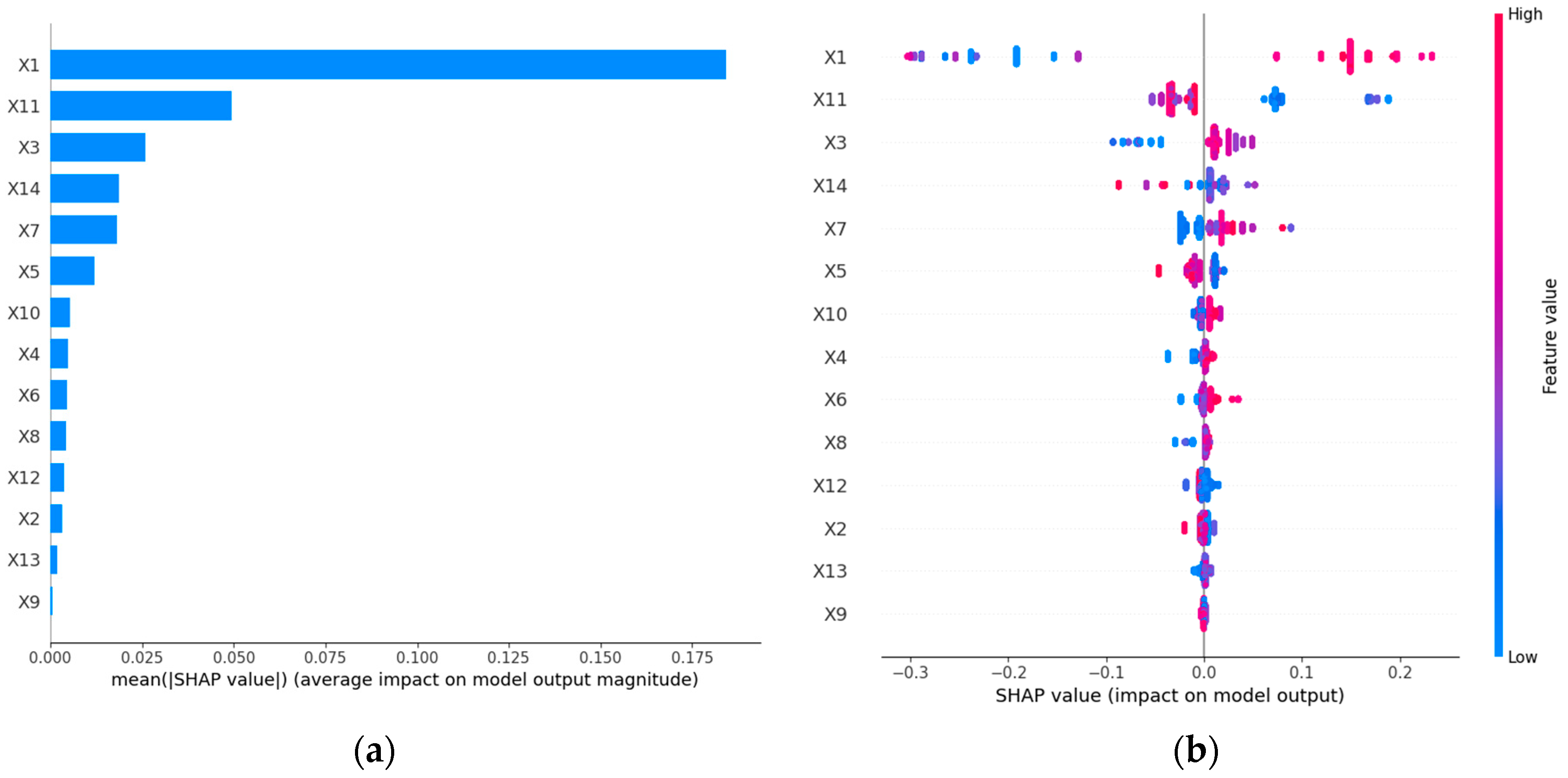 X1
X11
X3
X14
X7
X5
X10
X4
X6
X8
X12
X2
X13
X9

0.000 0.025 0.050 0.075 0.100 0.125 0.150 0.175
mean(|SHAP value|) (average impact on model output magnitude)

(a)

X1
X11
X3
X14
X7
X5
X10
X4
X6
X8
X12
X2
X13
X9

−0.3 −0.2 −0.1 0.0 0.1 0.2
SHAP value (impact on model output)

High
Feature value
Low

(b)